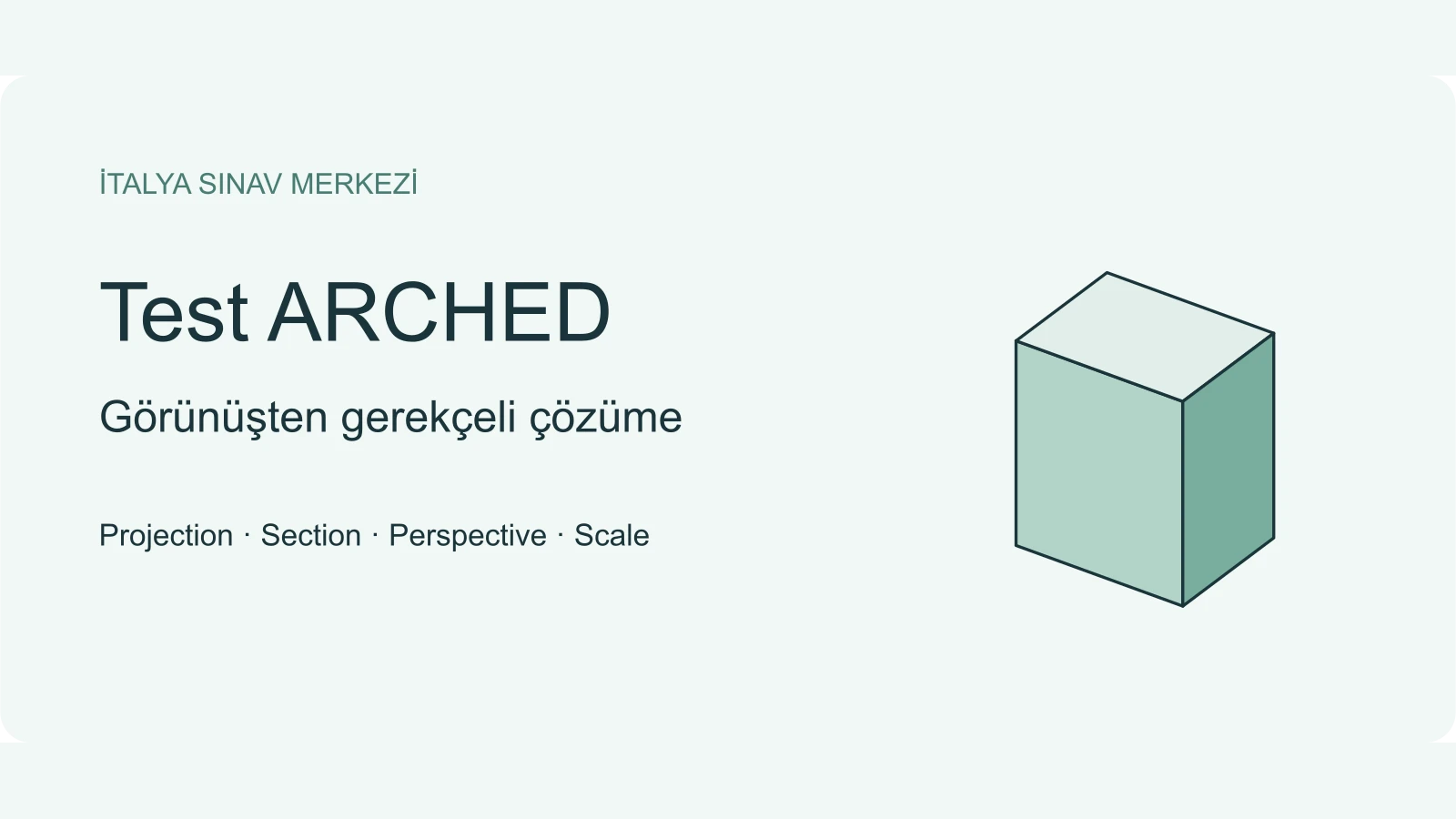 İTALYA SINAV MERKEZİ

Test ARCHED

Görünüşten gerekçeli çözüme

Projection · Section · Perspective · Scale